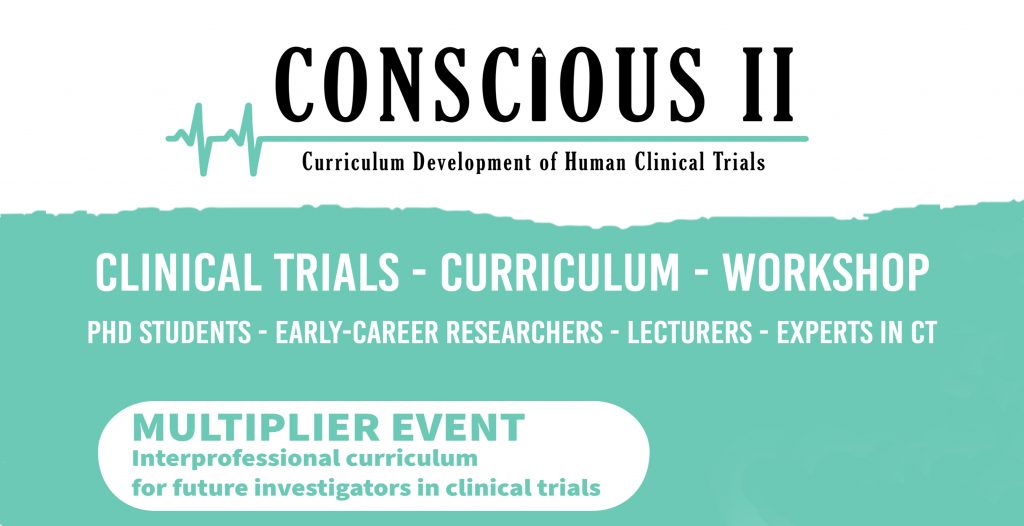 CONSCIOUS II

Curriculum Development of Human Clinical Trials

CLINICAL TRIALS - CURRICULUM - WORKSHOP

PHD STUDENTS - EARLY-CAREER RESEARCHERS - LECTURERS - EXPERTS IN CT

MULTIPLIER EVENT

Interprofessional curriculum for future investigators in clinical trials